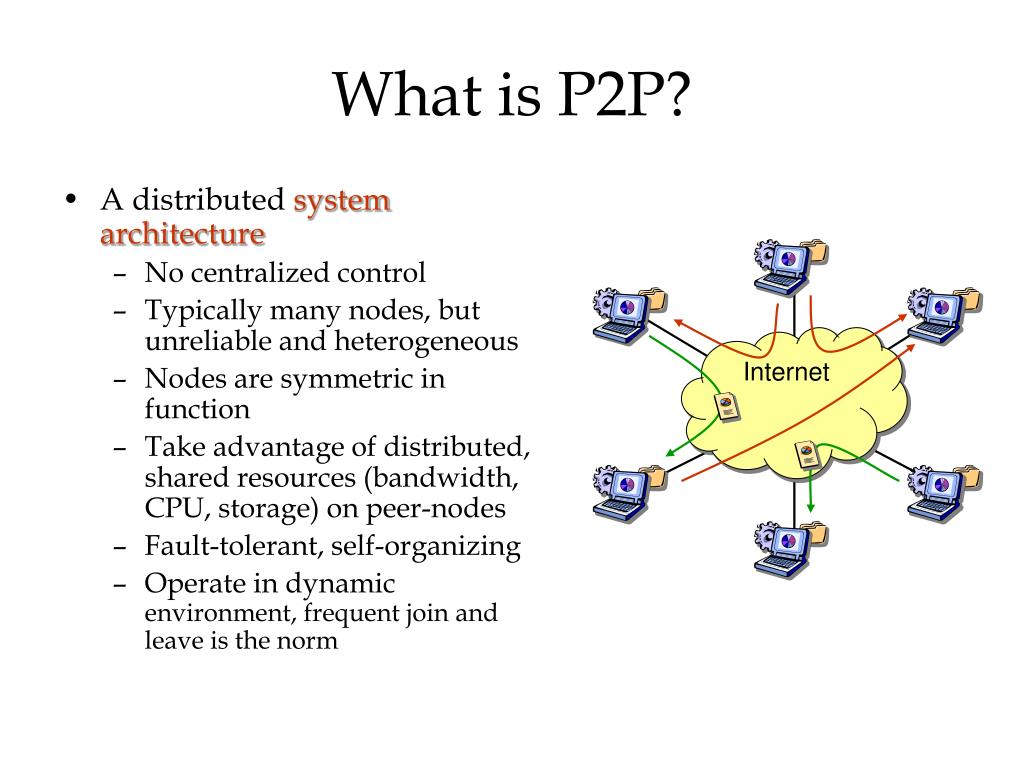 What is P2P?

• A distributed system architecture
  – No centralized control
  – Typically many nodes, but unreliable and heterogeneous
  – Nodes are symmetric in function
  – Take advantage of distributed, shared resources (bandwidth, CPU, storage) on peer-nodes
  – Fault-tolerant, self-organizing
  – Operate in dynamic environment, frequent join and leave is the norm

Internet